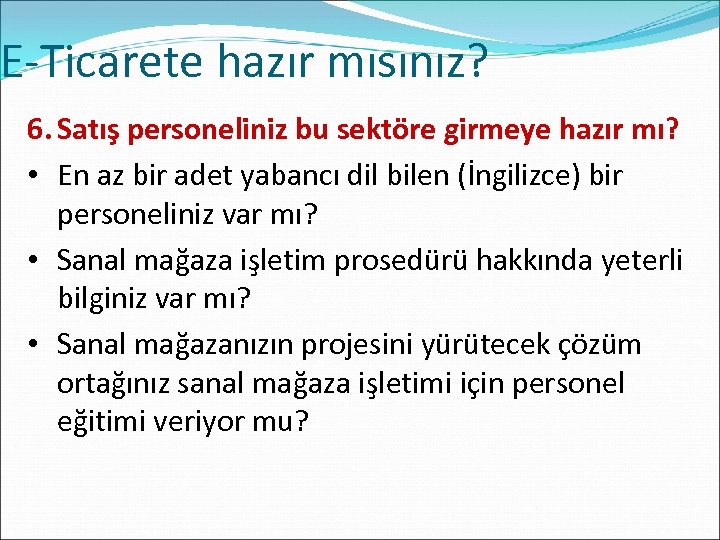 E-Ticarete hazır mısınız?

6. Satış personeliniz bu sektöre girmeye hazır mı?

• En az bir adet yabancı dil bilen (İngilizce) bir personeliniz var mı?
• Sanal mağaza işletim prosedürü hakkında yeterli bilginiz var mı?
• Sanal mağazanızın projesini yürütecek çözüm ortağınız sanal mağaza işletimi için personel eğitimi veriyor mu?